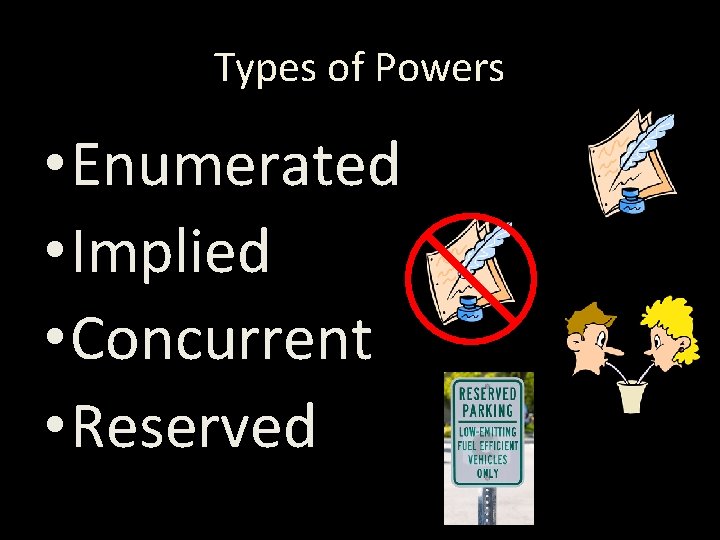 Types of Powers

• Enumerated
• Implied
• Concurrent
• Reserved

RESERVED PARKING
LOW-EMITTING FUEL EFFICIENT VEHICLES ONLY